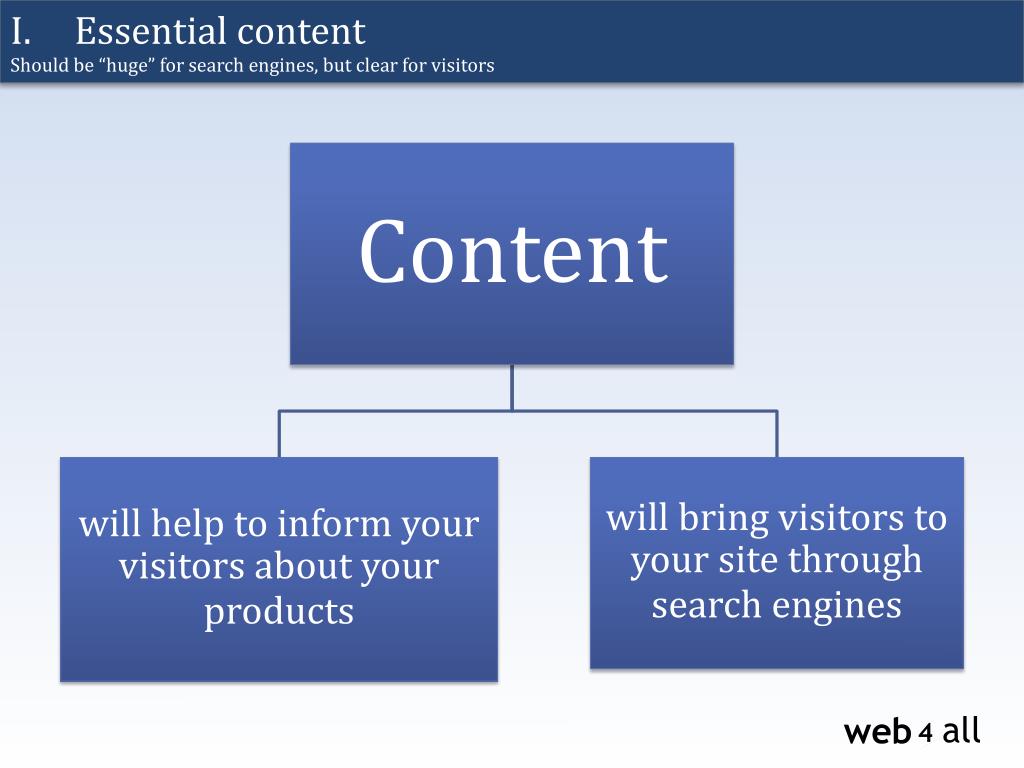 I. Essential content
Should be “huge” for search engines, but clear for visitors

Content

will help to inform your visitors about your products

will bring visitors to your site through search engines

web 4 all